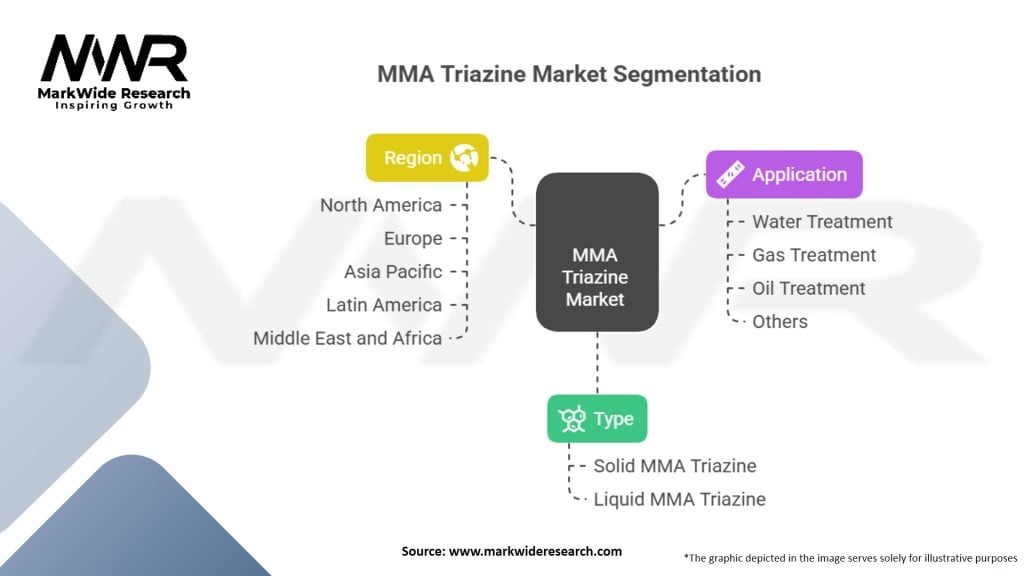 MWR
MarkWide Research
Inspiring Growth

MMA Triazine Market Segmentation

Region
North America
Europe
Asia Pacific
Latin America
Middle East and Africa

MMA Triazine Market

Application
Water Treatment
Gas Treatment
Oil Treatment
Others

Type
Solid MMA Triazine
Liquid MMA Triazine

Source: www.markwideresearch.com

*The graphic depicted in the image serves solely for illustrative purposes